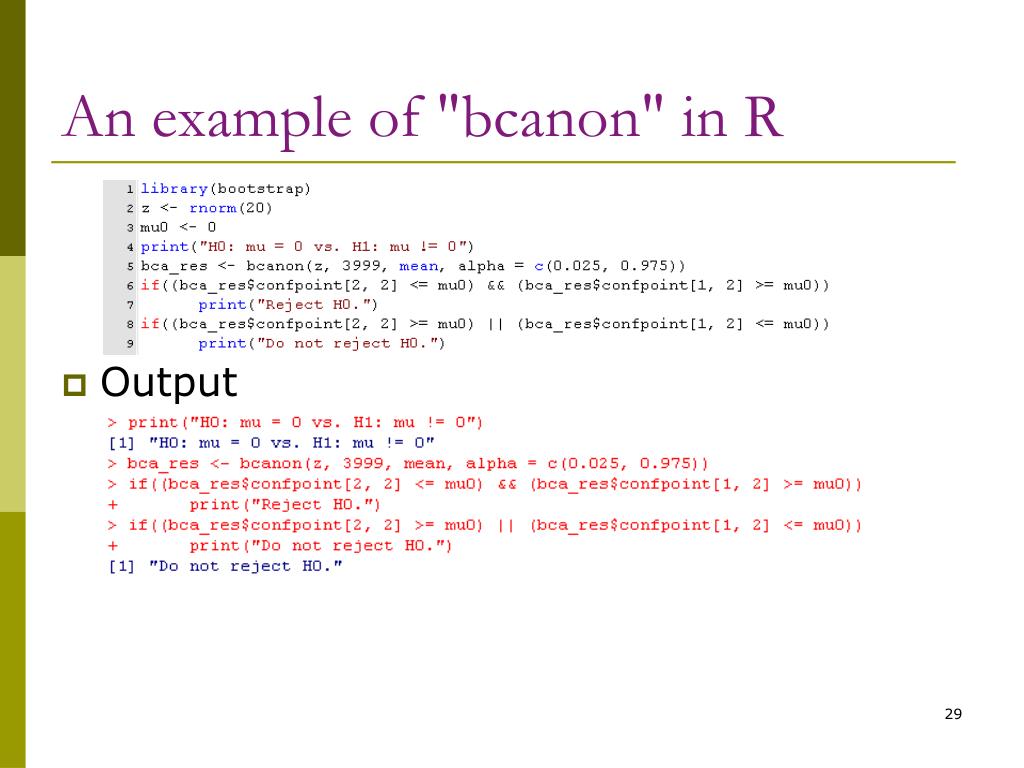 An example of "bcanon" in R

1 library(bootstrap)
2 z <- rnorm(20)
3 mu0 <- 0
4 print("H0: mu = 0 vs. H1: mu != 0")
5 bca_res <- bcanon(z, 3999, mean, alpha = c(0.025, 0.975))
6 if((bca_res$confpoint[2, 2] <= mu0) && (bca_res$confpoint[1, 2] >= mu0))
7 print("Reject H0.")
8 if((bca_res$confpoint[2, 2] >= mu0) || (bca_res$confpoint[1, 2] <= mu0))
9 print("Do not reject H0.")

Output

> print("H0: mu = 0 vs. H1: mu != 0")
[1] "H0: mu = 0 vs. H1: mu != 0"
> bca_res <- bcanon(z, 3999, mean, alpha = c(0.025, 0.975))
> if((bca_res$confpoint[2, 2] <= mu0) && (bca_res$confpoint[1, 2] >= mu0))
+ print("Reject H0.")
> if((bca_res$confpoint[2, 2] >= mu0) || (bca_res$confpoint[1, 2] <= mu0))
+ print("Do not reject H0.")
[1] "Do not reject H0."

29